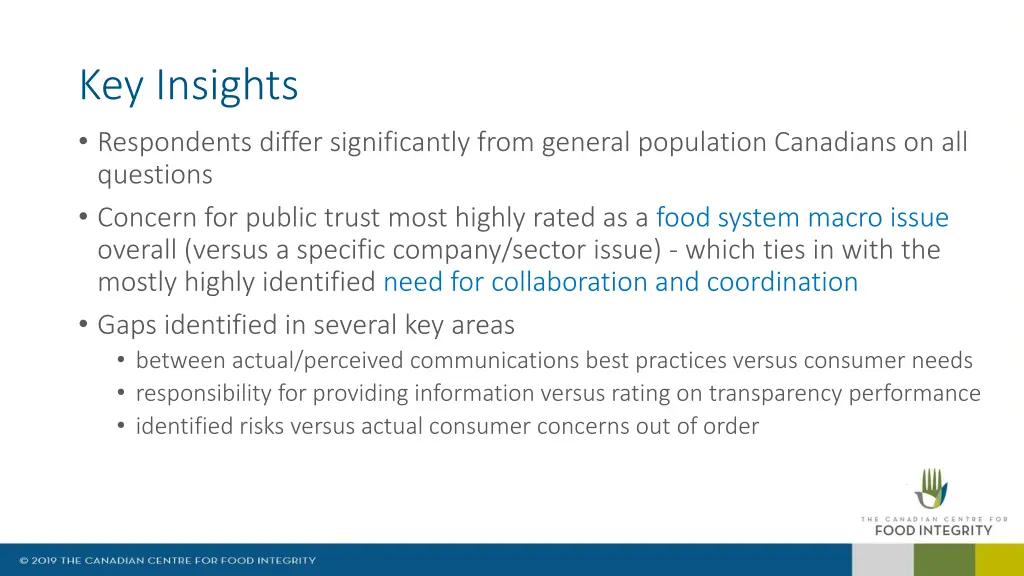 Key Insights

• Respondents differ significantly from general population Canadians on all questions

• Concern for public trust most highly rated as a food system macro issue overall (versus a specific company/sector issue) - which ties in with the mostly highly identified need for collaboration and coordination

• Gaps identified in several key areas
  • between actual/perceived communications best practices versus consumer needs
  • responsibility for providing information versus rating on transparency performance
  • identified risks versus actual consumer concerns out of order

THE CANADIAN CENTRE FOR FOOD INTEGRITY

© 2019 THE CANADIAN CENTRE FOR FOOD INTEGRITY